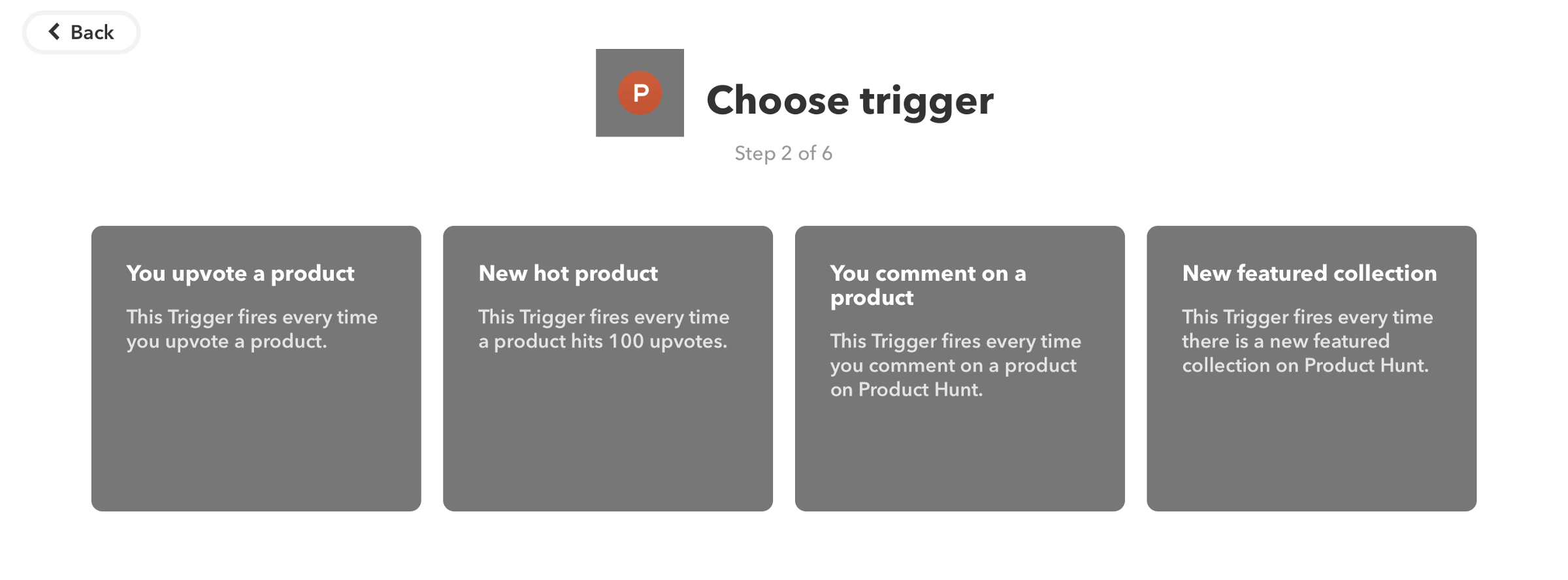 Back

P

Choose trigger

Step 2 of 6

You upvote a product

This Trigger fires every time you upvote a product.

New hot product

This Trigger fires every time a product hits 100 upvotes.

You comment on a product

This Trigger fires every time you comment on a product on Product Hunt.

New featured collection

This Trigger fires every time there is a new featured collection on Product Hunt.